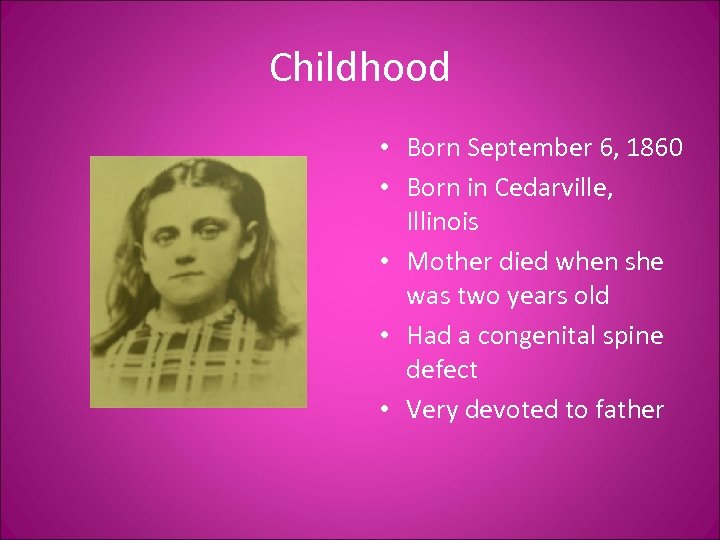 Childhood

• Born September 6, 1860
• Born in Cedarville, Illinois
• Mother died when she was two years old
• Had a congenital spine defect
• Very devoted to father